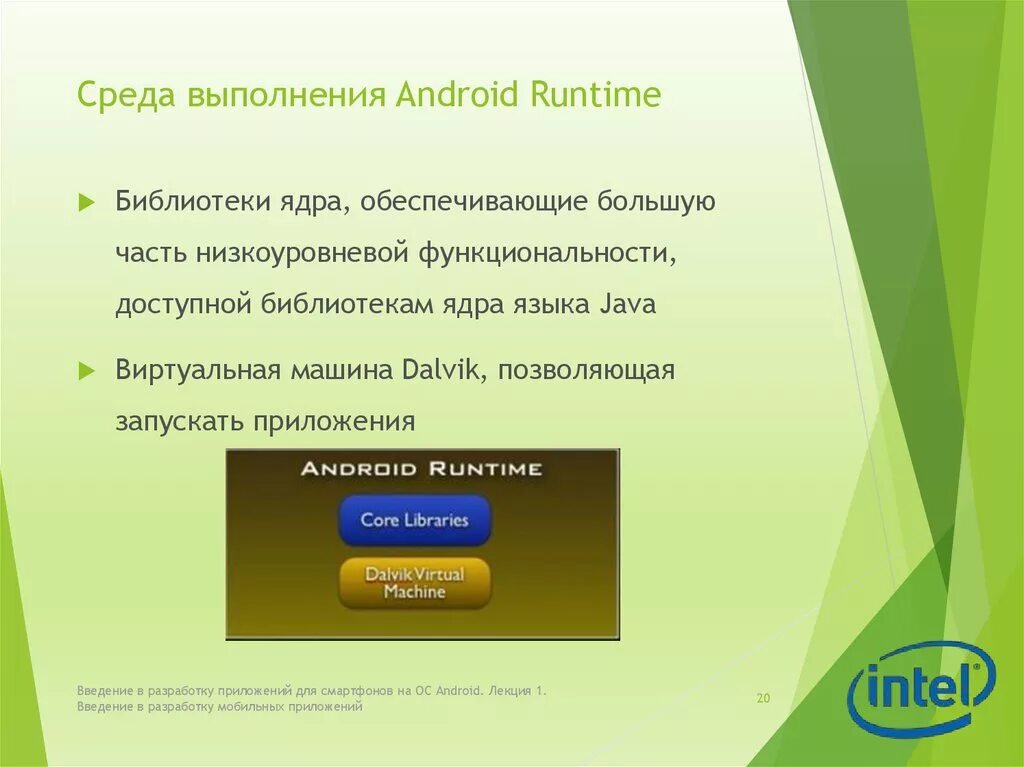 Среда выполнения Android Runtime

Библиотеки ядра, обеспечивающие большую часть низкоуровневой функциональности, доступной библиотекам ядра языка Java

Виртуальная машина Dalvik, позволяющая запускать приложения

ANDROID RUNTIME

Core Libraries

Dalvik Virtual Machine

Введение в разработку приложений для смартфонов на ОС Android. Лекция 1. Введение в разработку мобильных приложений

20

intel